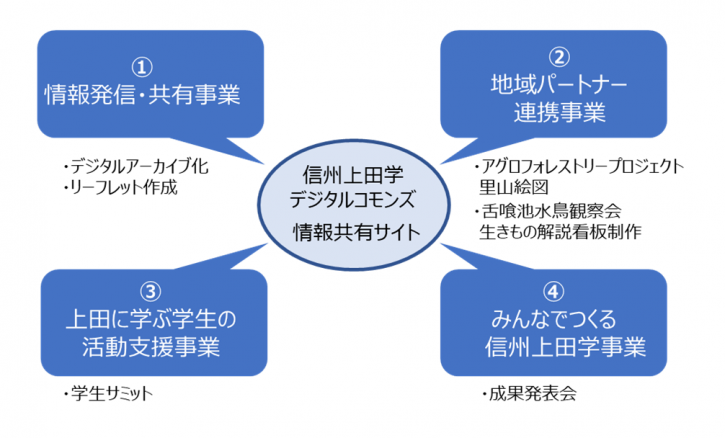 ①
情報発信・共有事業

・デジタルアーカイブ化
・リーフレット作成

②
地域パートナー
連携事業

・アグロフォレストリープロジェクト
里山絵図
・舌喰池水鳥観察会
生きもの解説看板制作

信州上田学
デジタルコモンズ
情報共有サイト

③
上田に学ぶ学生の
活動支援事業

・学生サミット

④
みんなでつくる
信州上田学事業

・成果発表会